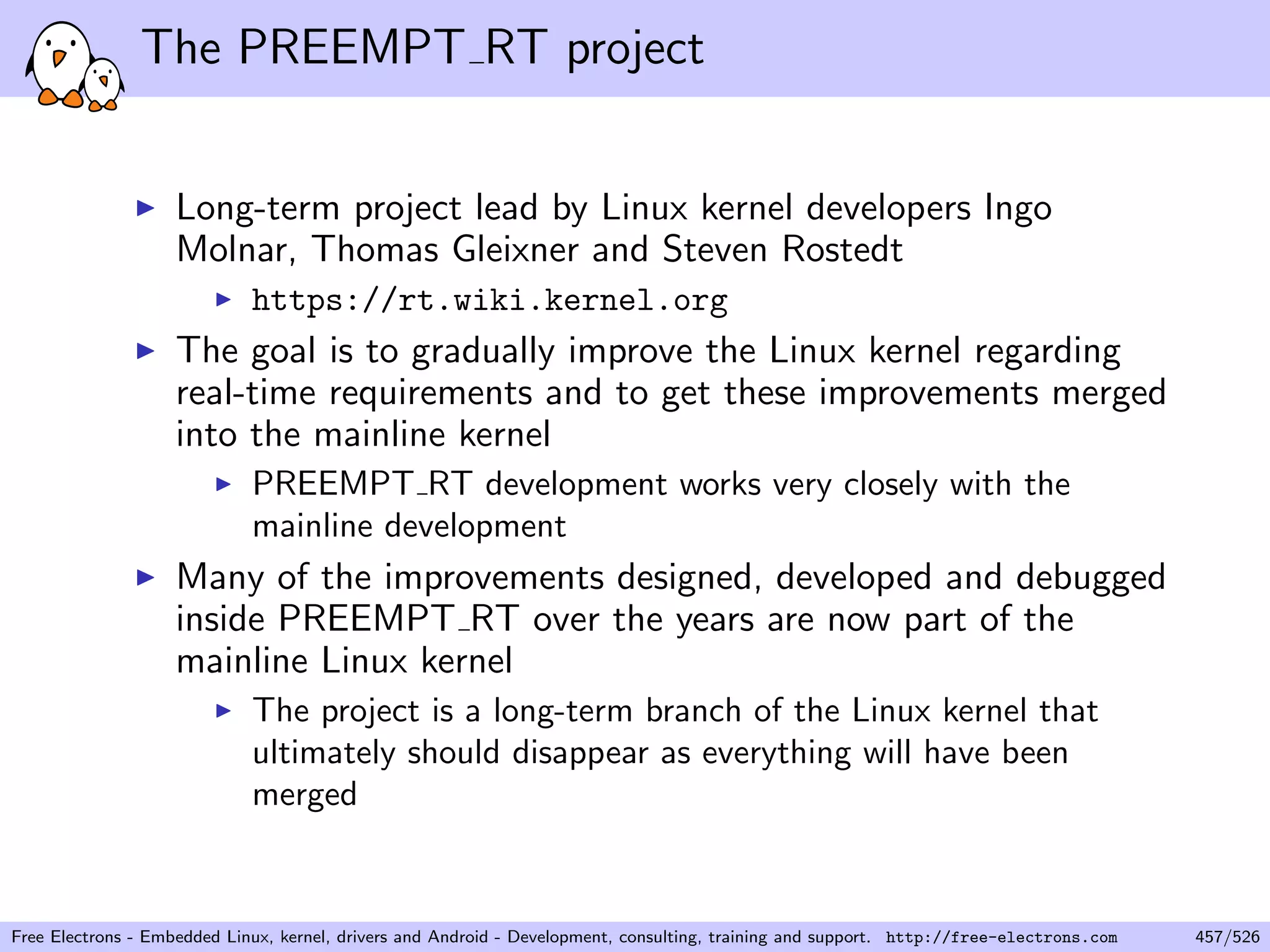 The PREEMPT_RT project

▶ Long-term project lead by Linux kernel developers Ingo Molnar, Thomas Gleixner and Steven Rostedt

▶ https://rt.wiki.kernel.org

▶ The goal is to gradually improve the Linux kernel regarding real-time requirements and to get these improvements merged into the mainline kernel

▶ PREEMPT_RT development works very closely with the mainline development

▶ Many of the improvements designed, developed and debugged inside PREEMPT_RT over the years are now part of the mainline Linux kernel

▶ The project is a long-term branch of the Linux kernel that ultimately should disappear as everything will have been merged

Free Electrons - Embedded Linux, kernel, drivers and Android - Development, consulting, training and support. http://free-electrons.com 457/526